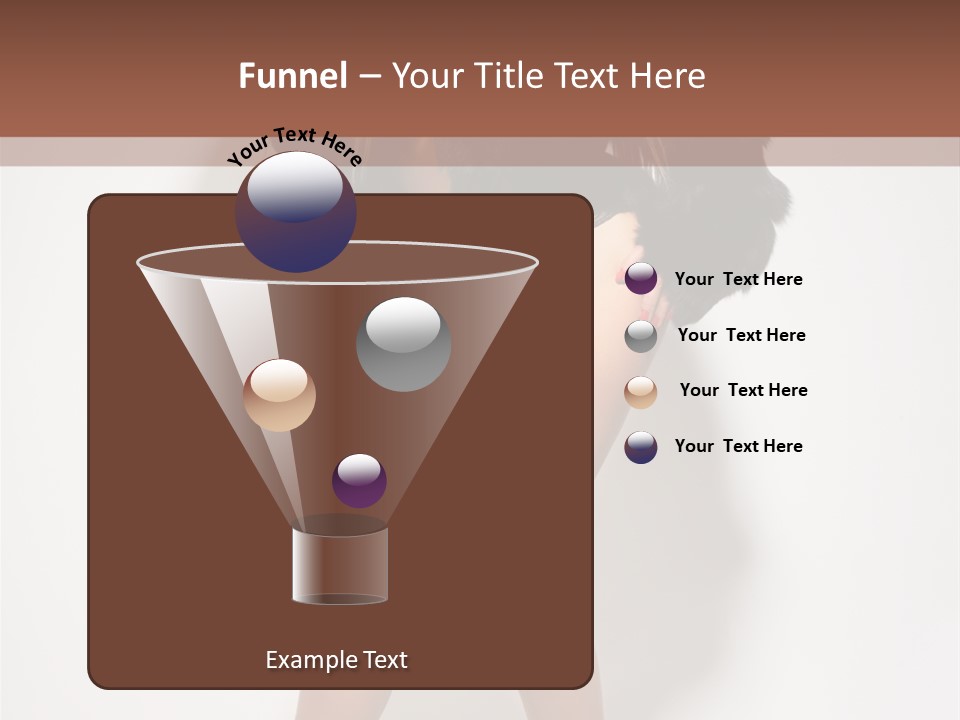 Funnel – Your Title Text Here

Your Text Here

Your Text Here

Your Text Here

Your Text Here

Your Text Here

Example Text